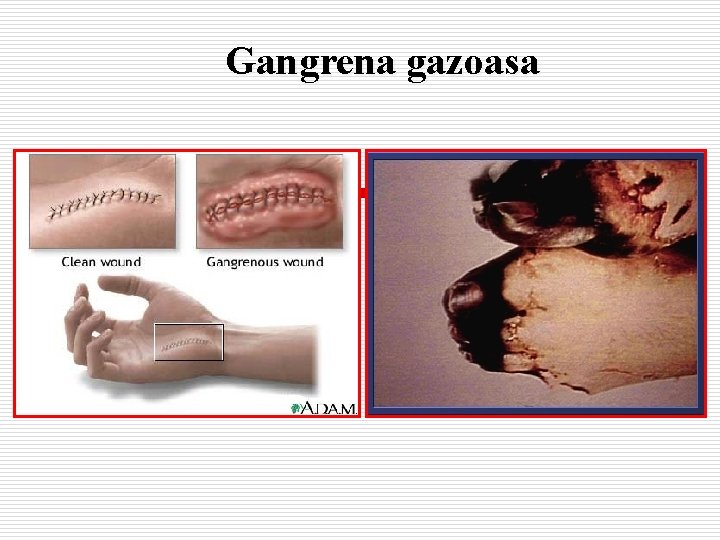 Gangrena gazoasa

Clean wound

Gangrenous wound

A.D.A.M.